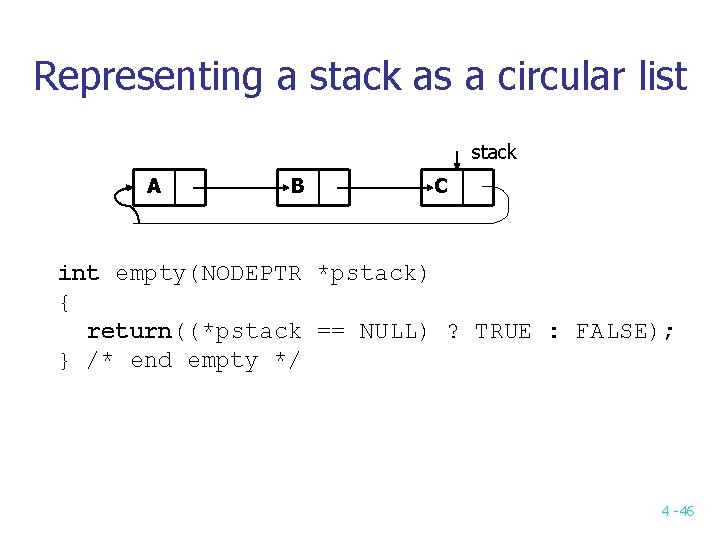 Representing a stack as a circular list

stack

A

B

C

int empty(NODEPTR *pstack)
{
  return((*pstack == NULL) ? TRUE : FALSE);
} /* end empty */

4 -46